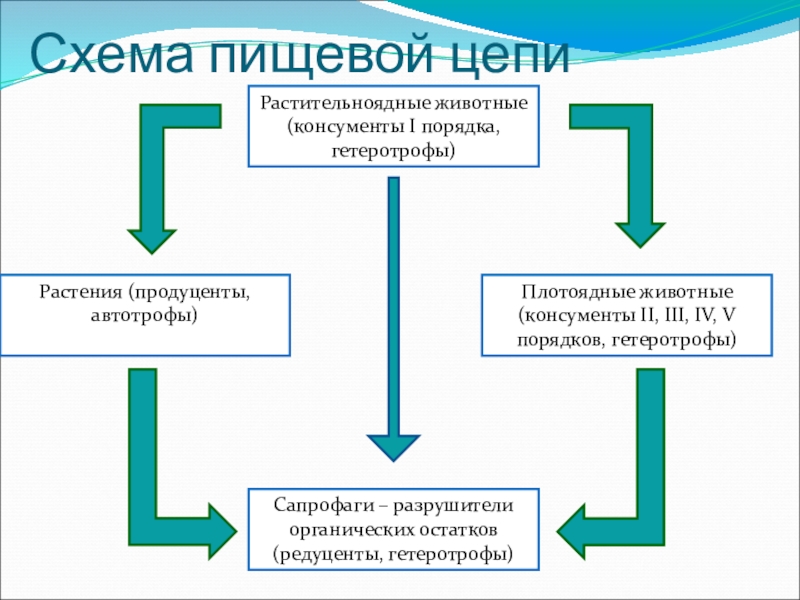 Схема пищевой цепи

Растительноядные животные (консументы I порядка, гетеротрофы)

Растения (продуценты, автотрофы)

Плотоядные животные (консументы II, III, IV, V порядков, гетеротрофы)

Сапрофаги – разрушители органических остатков (редуценты, гетеротрофы)